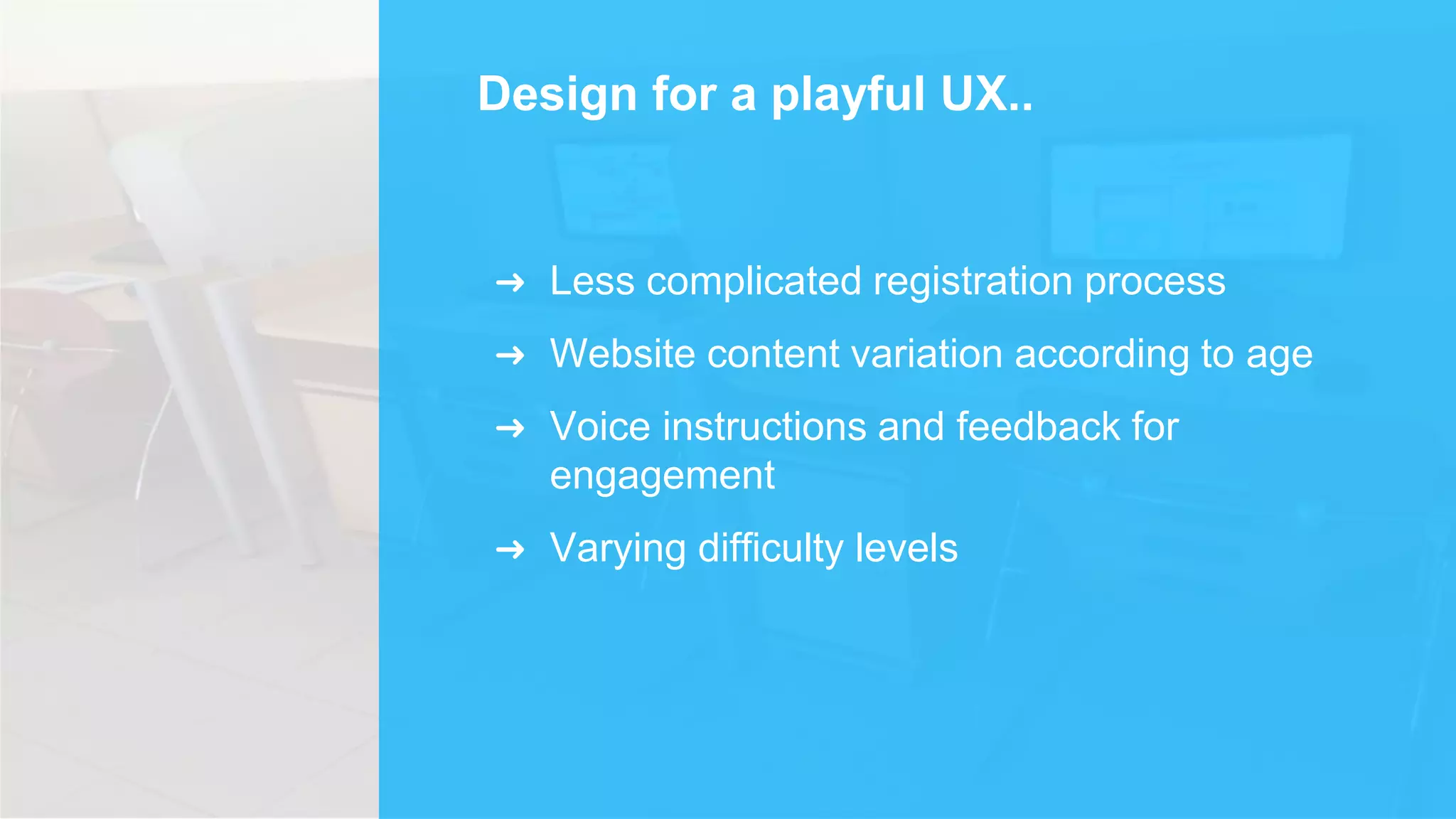 Design for a playful UX..

→ Less complicated registration process

→ Website content variation according to age

→ Voice instructions and feedback for engagement

→ Varying difficulty levels